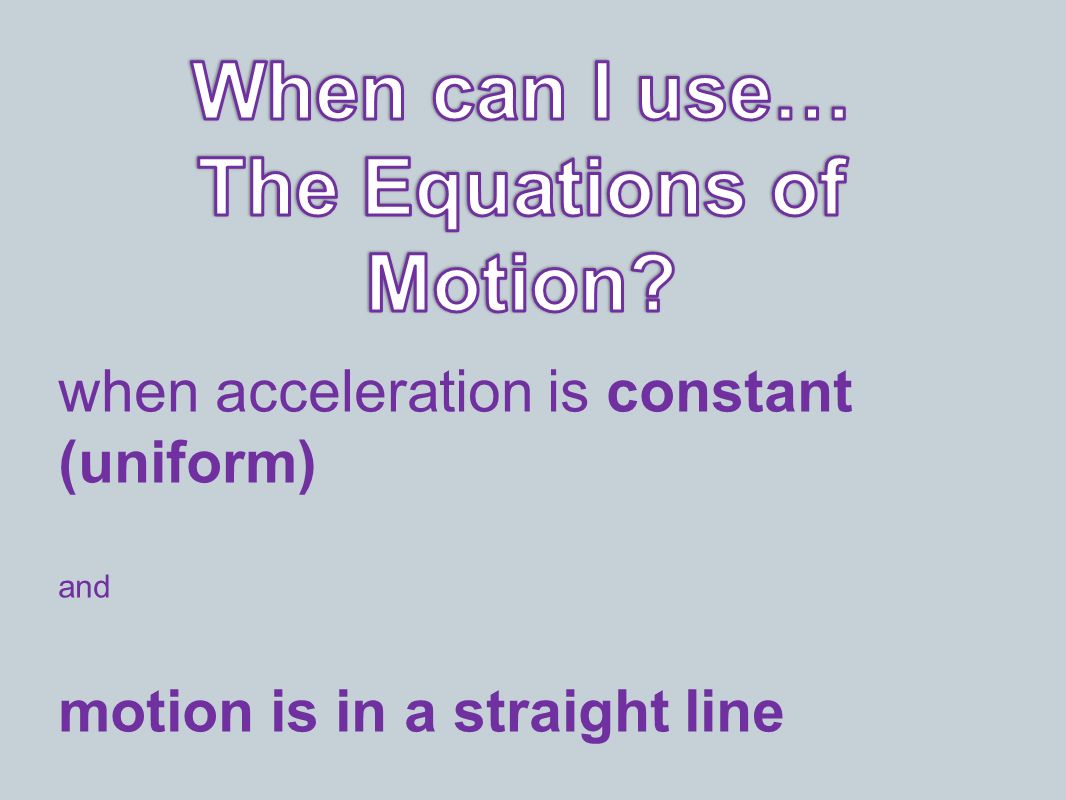 When can I use… The Equations of Motion?

when acceleration is constant (uniform)

and

motion is in a straight line